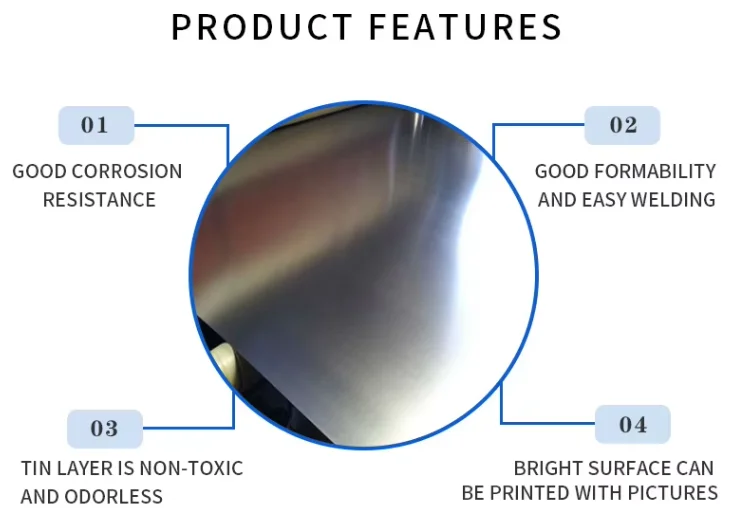 PRODUCT FEATURES

01

GOOD CORROSION RESISTANCE

02

GOOD FORMABILITY AND EASY WELDING

03

TIN LAYER IS NON-TOXIC AND ODORLESS

04

BRIGHT SURFACE CAN BE PRINTED WITH PICTURES